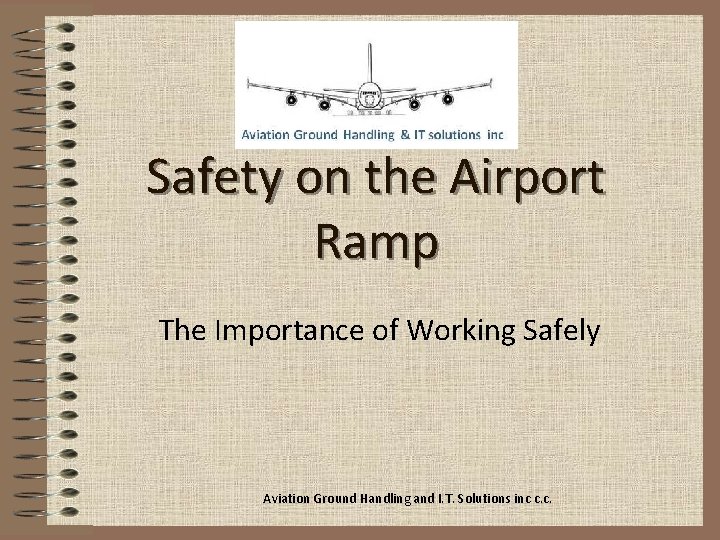 Aviation Ground Handling & IT solutions inc

Safety on the Airport Ramp

The Importance of Working Safely

Aviation Ground Handling and I.T. Solutions inc c.c.